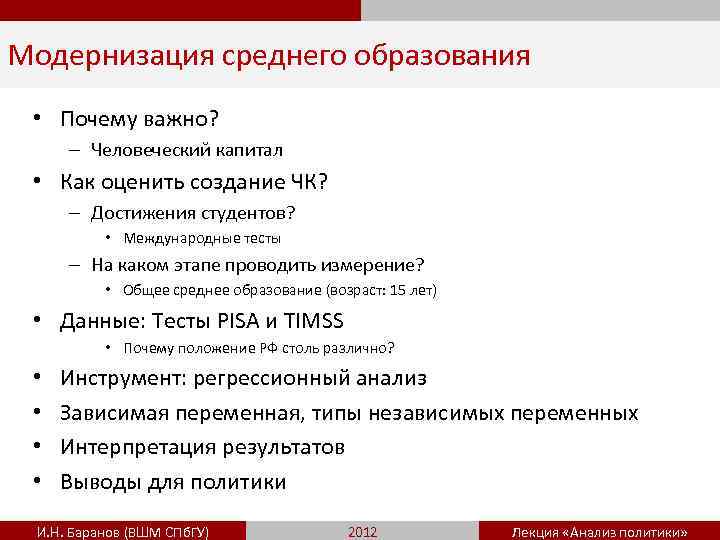 Модернизация среднего образования

• Почему важно?
– Человеческий капитал
• Как оценить создание ЧК?
– Достижения студентов?
• Международные тесты
– На каком этапе проводить измерение?
• Общее среднее образование (возраст: 15 лет)
• Данные: Тесты PISA и TIMSS
• Почему положение РФ столь различно?
• Инструмент: регрессионный анализ
• Зависимая переменная, типы независимых переменных
• Интерпретация результатов
• Выводы для политики

И.Н. Баранов (ВШМ СПбГУ)
2012
Лекция «Анализ политики»